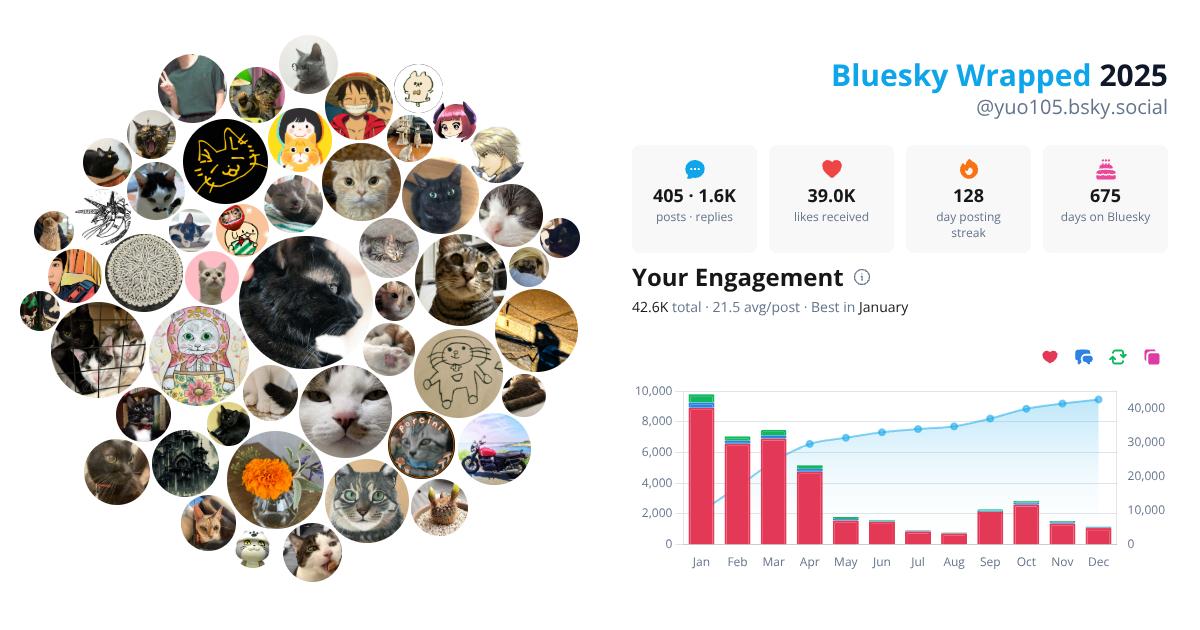 Bluesky Wrapped 2025
@yuo105.bsky.social

405 · 1.6K
posts · replies

39.0K
likes received

128
day posting streak

675
days on Bluesky

Your Engagement

42.6K total · 21.5 avg/post · Best in January

10,000
8,000
6,000
4,000
2,000
0

40,000
30,000
20,000
10,000
0

Jan Feb Mar Apr May Jun Jul Aug Sep Oct Nov Dec

Porcini